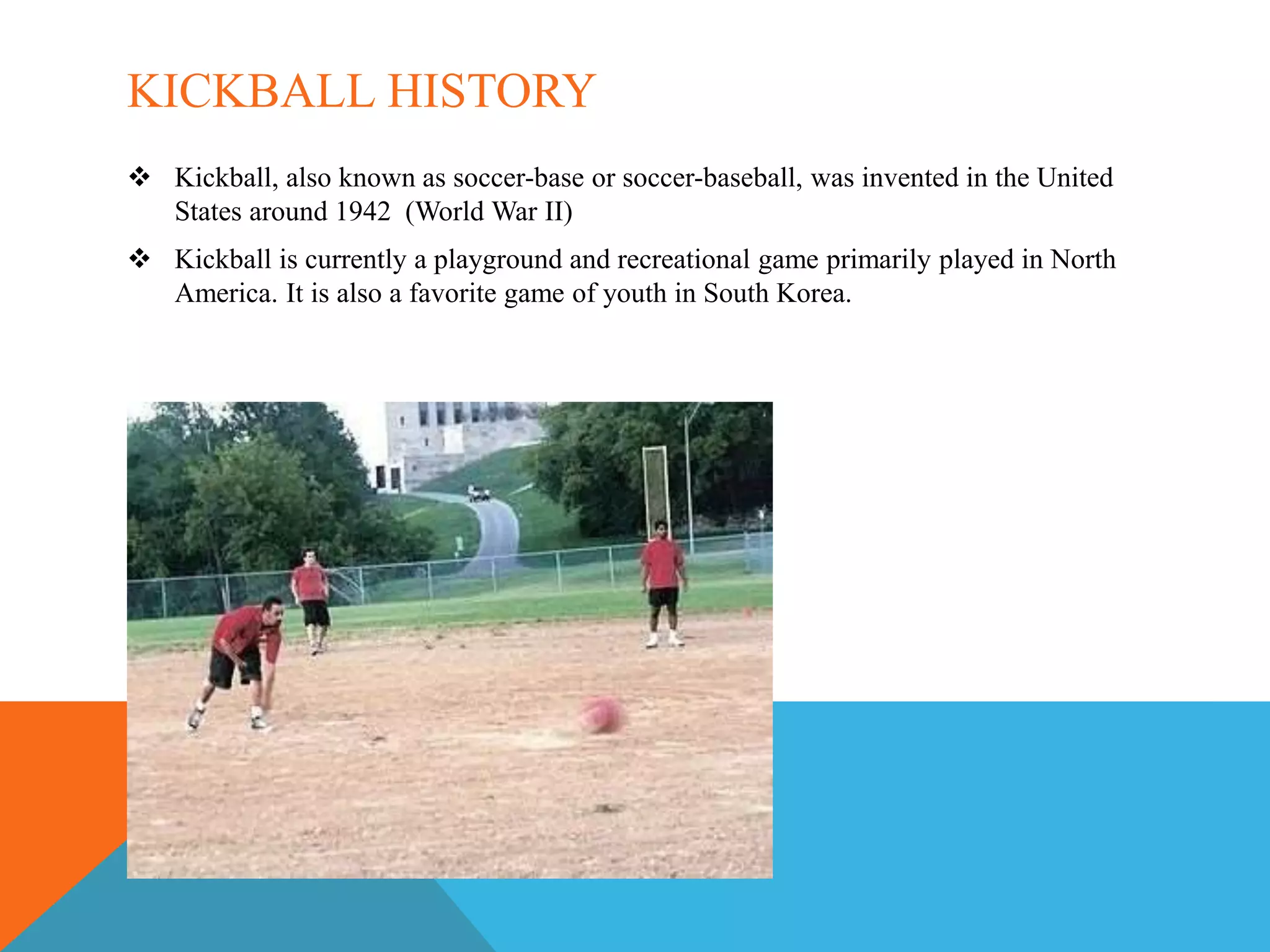 KICKBALL HISTORY

❖ Kickball, also known as soccer-base or soccer-baseball, was invented in the United States around 1942 (World War II)

❖ Kickball is currently a playground and recreational game primarily played in North America. It is also a favorite game of youth in South Korea.